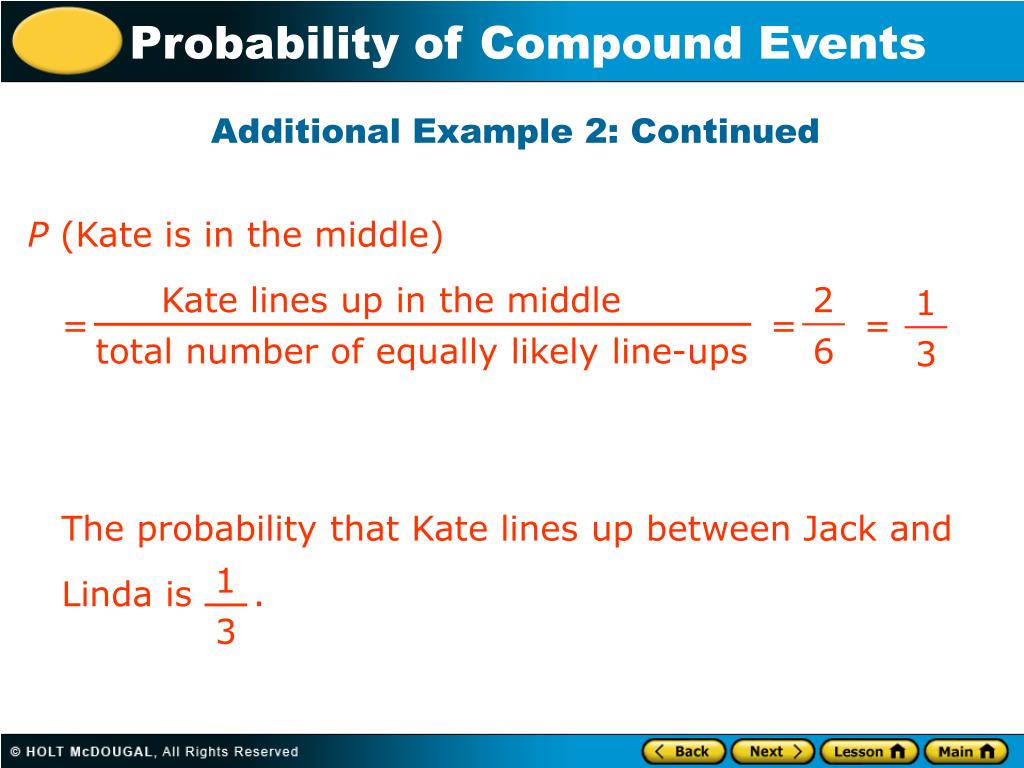 Probability of Compound Events

Additional Example 2: Continued

$P$ (Kate is in the middle)

$= \frac{\text{Kate lines up in the middle}}{\text{total number of equally likely line-ups}} = \frac{2}{6} = \frac{1}{3}$

The probability that Kate lines up between Jack and Linda is $\frac{1}{3}$.

© HOLT McDOUGAL, All Rights Reserved

Back Next Lesson Main